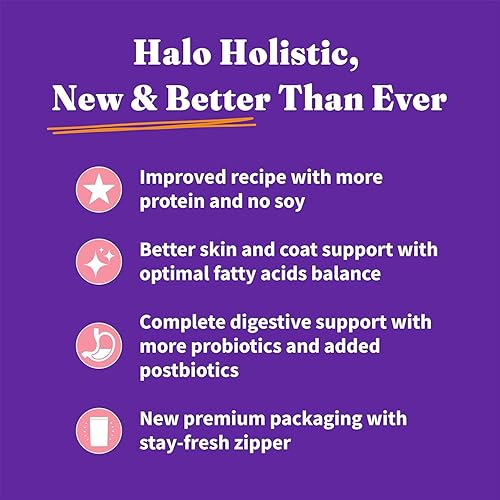 Halo Holistic,
New & Better Than Ever

Improved recipe with more protein and no soy

Better skin and coat support with optimal fatty acids balance

Complete digestive support with more probiotics and added postbiotics

New premium packaging with stay-fresh zipper